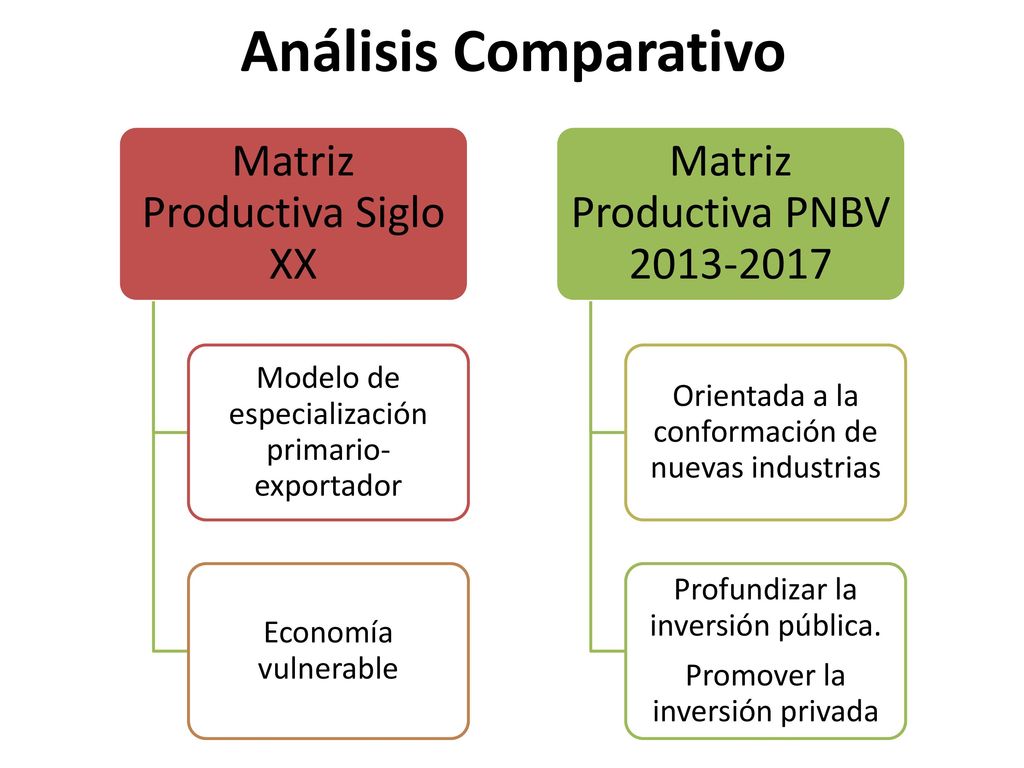 Análisis Comparativo

Matriz Productiva Siglo XX

Modelo de especialización primario-exportador

Economía vulnerable

Matriz Productiva PNBV 2013-2017

Orientada a la conformación de nuevas industrias

Profundizar la inversión pública.

Promover la inversión privada